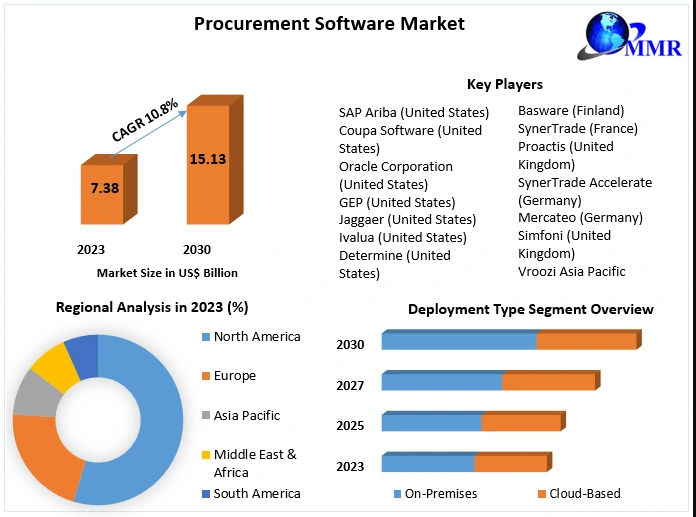 Procurement Software Market

MMR

CAGR 10.8%

7.38

15.13

2023

2030

Market Size in US$ Billion

Key Players

SAP Ariba (United States)
Coupa Software (United States)
Oracle Corporation (United States)
GEP (United States)
Jaggaer (United States)
Ivalua (United States)
Determine (United States)

Basware (Finland)
SynerTrade (France)
Proactis (United Kingdom)
SynerTrade Accelerate (Germany)
Mercateo (Germany)
Simfoni (United Kingdom)
Vroozi Asia Pacific

Regional Analysis in 2023 (%)

North America
Europe
Asia Pacific
Middle East & Africa
South America

Deployment Type Segment Overview

2030
2027
2025
2023

On-Premises
Cloud-Based